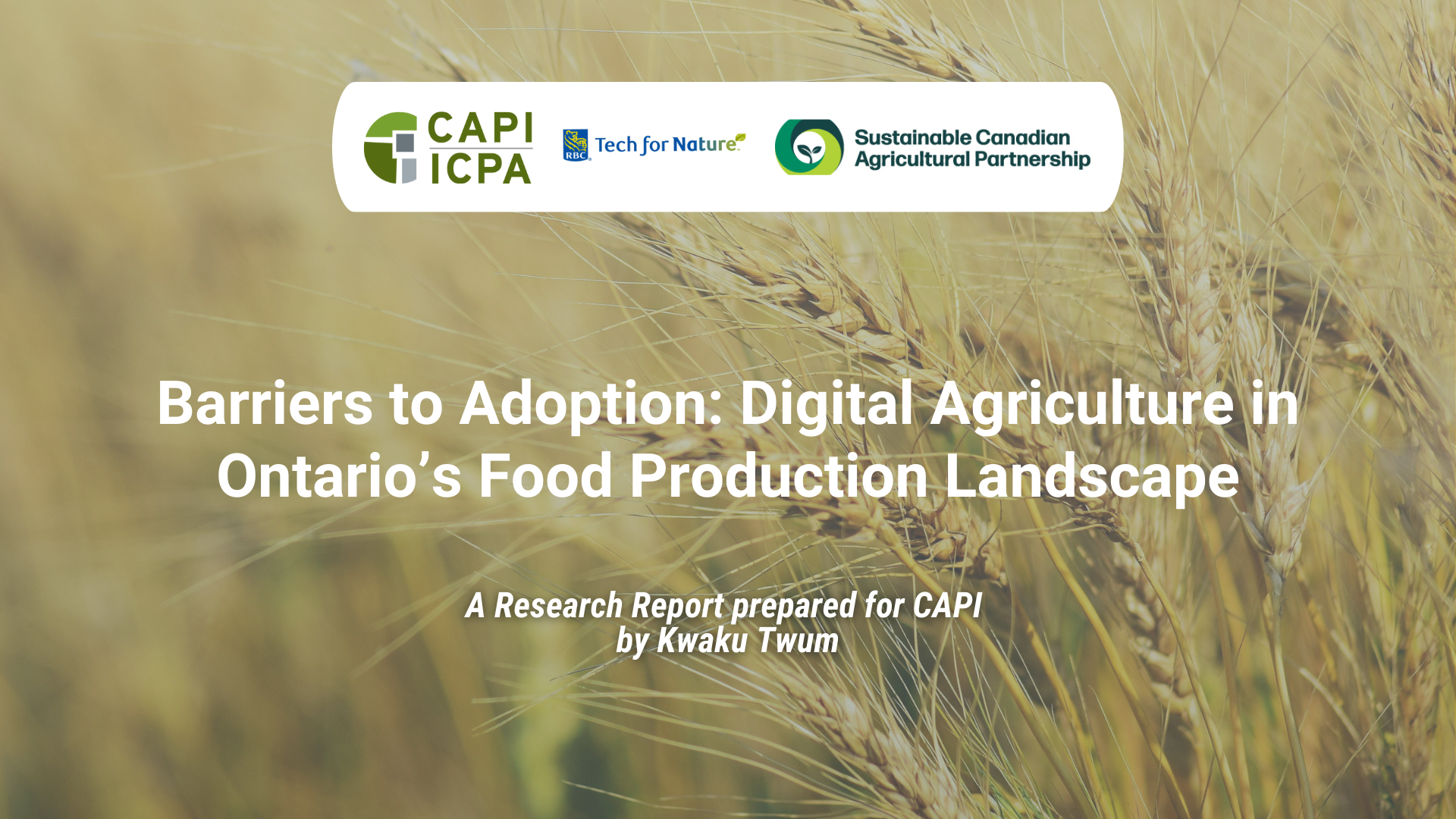 CAPI
ICPA

RBC Tech for Nature

Sustainable Canadian Agricultural Partnership

Barriers to Adoption: Digital Agriculture in Ontario's Food Production Landscape

A Research Report prepared for CAPI
by Kwaku Twum